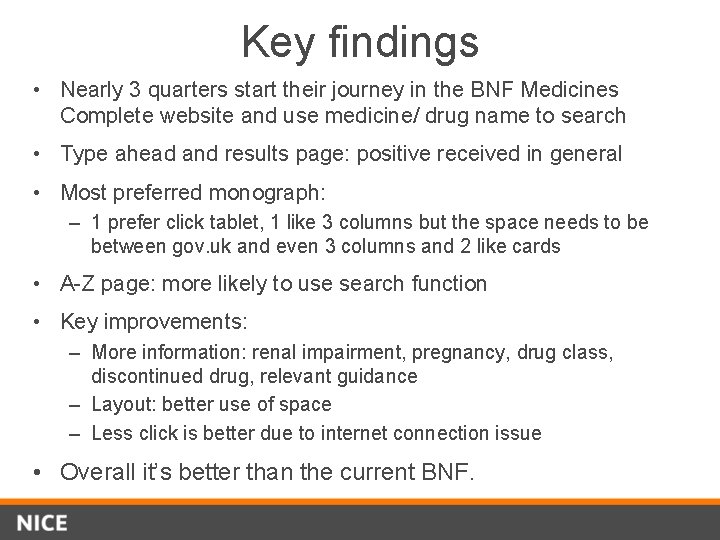 Key findings

• Nearly 3 quarters start their journey in the BNF Medicines Complete website and use medicine/ drug name to search

• Type ahead and results page: positive received in general

• Most preferred monograph:

– 1 prefer click tablet, 1 like 3 columns but the space needs to be between gov.uk and even 3 columns and 2 like cards

• A-Z page: more likely to use search function

• Key improvements:

– More information: renal impairment, pregnancy, drug class, discontinued drug, relevant guidance

– Layout: better use of space

– Less click is better due to internet connection issue

• Overall it's better than the current BNF.

NICE